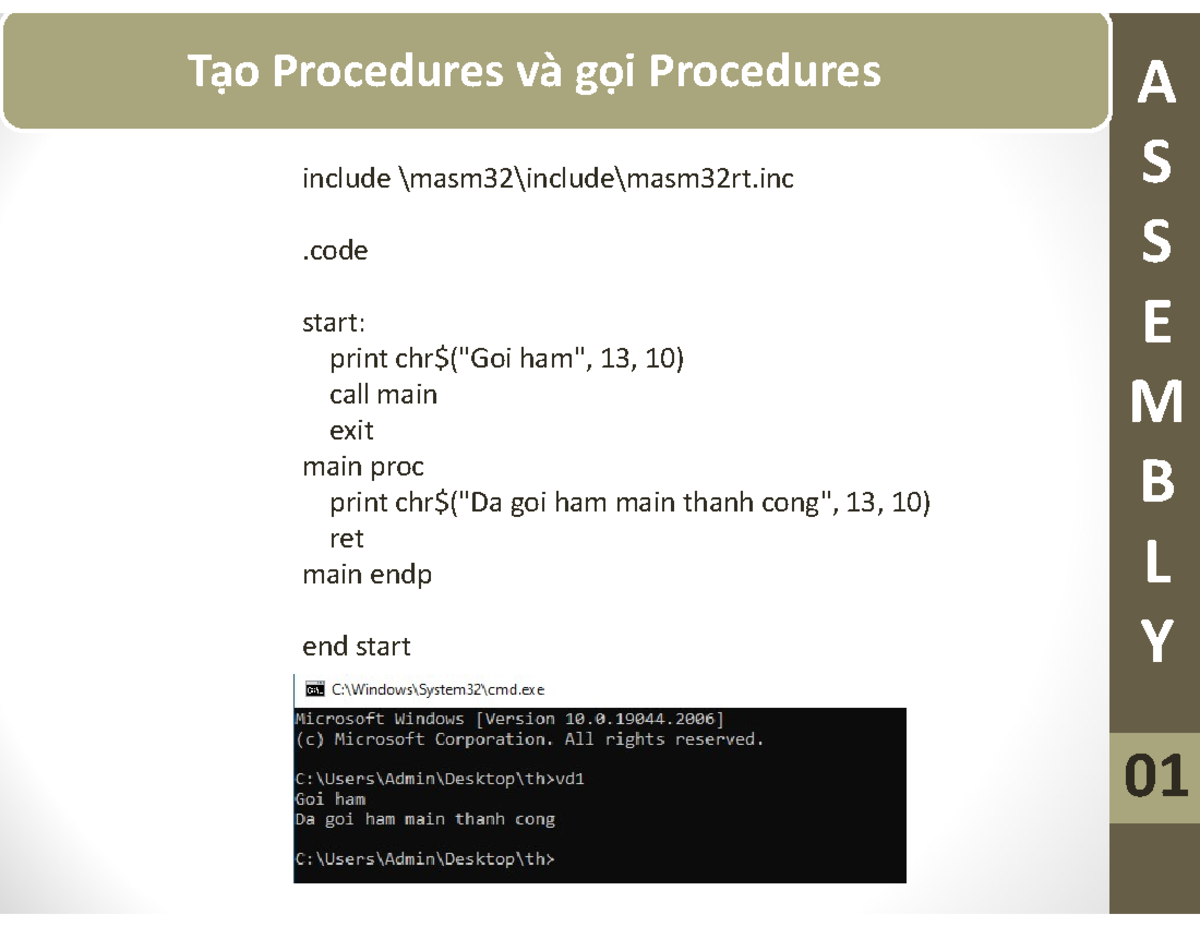 Tạo Procedures và gọi Procedures

include \masm32\include\masm32rt.inc

.code

start:
print chr$("Goi ham", 13, 10)
call main
exit
main proc
print chr$("Da goi ham main thanh cong", 13, 10)
ret
main endp

end start

C:\Windows\System32\cmd.exe

Microsoft Windows [Version 10.0.19044.2006]
(c) Microsoft Corporation. All rights reserved.

C:\Users\Admin\Desktop\th>vd1
Goi ham
Da goi ham main thanh cong

C:\Users\Admin\Desktop\th>

A
S
S
E
M
B
L
Y

01